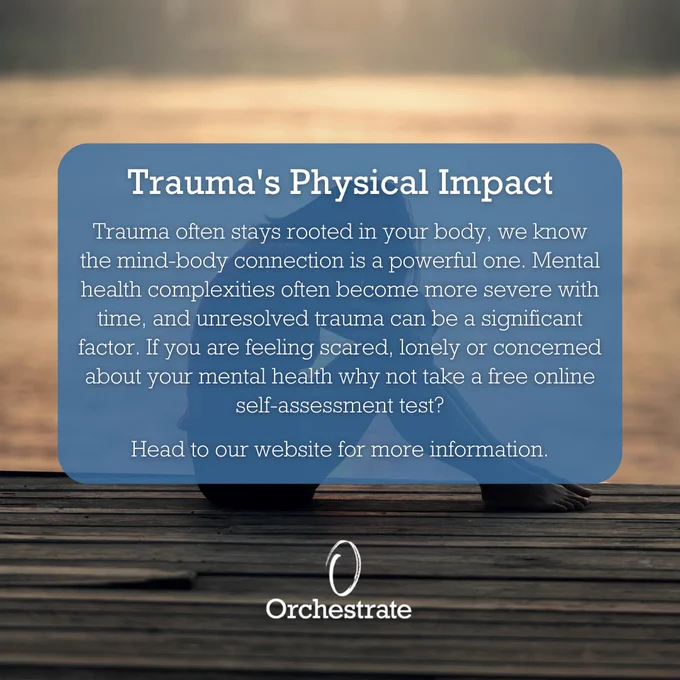 Trauma's Physical Impact

Trauma often stays rooted in your body, we know the mind-body connection is a powerful one. Mental health complexities often become more severe with time, and unresolved trauma can be a significant factor. If you are feeling scared, lonely or concerned about your mental health why not take a free online self-assessment test?

Head to our website for more information.

Orchestrate